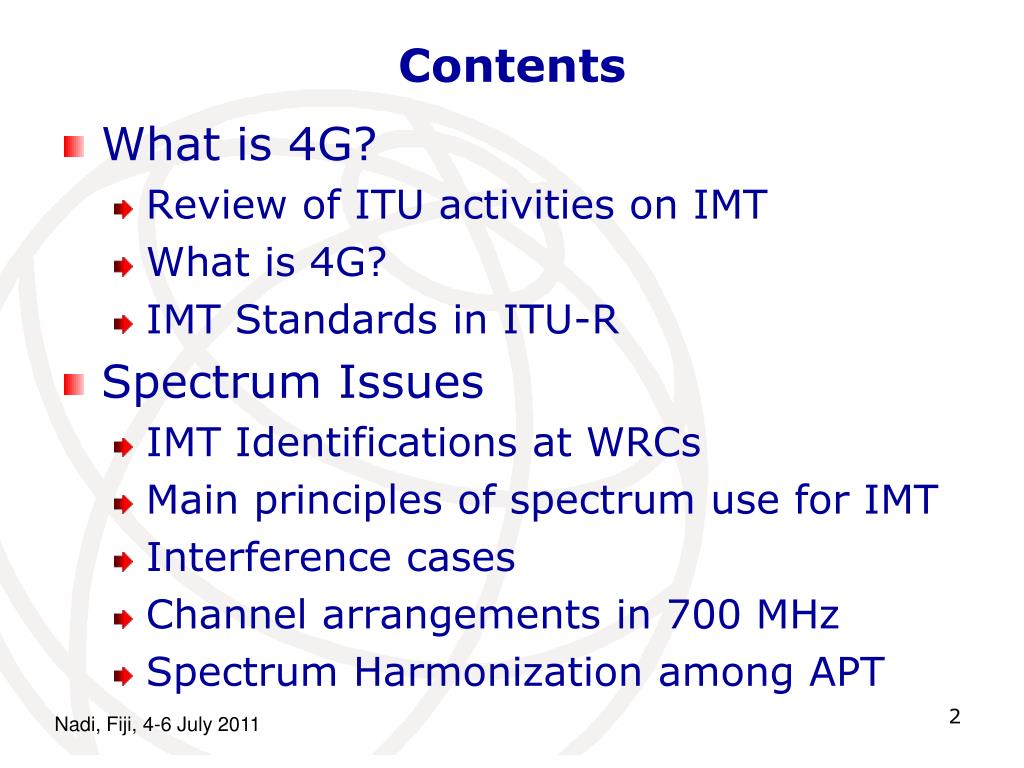 Contents

What is 4G?

Review of ITU activities on IMT

What is 4G?

IMT Standards in ITU-R

Spectrum Issues

IMT Identifications at WRCs

Main principles of spectrum use for IMT

Interference cases

Channel arrangements in 700 MHz

Spectrum Harmonization among APT

Nadi, Fiji, 4-6 July 2011

2